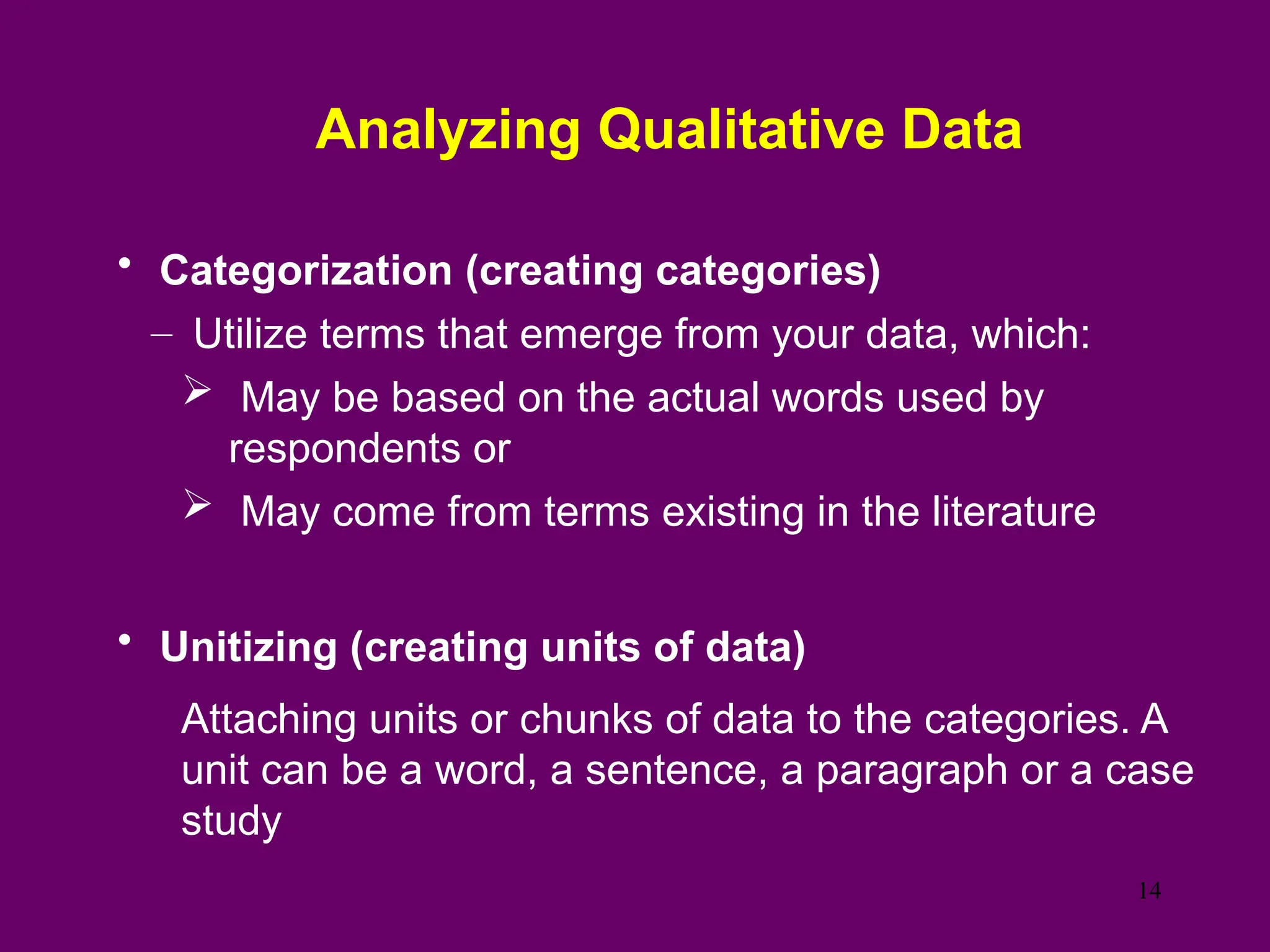 Analyzing Qualitative Data

• Categorization (creating categories)
– Utilize terms that emerge from your data, which:
➢ May be based on the actual words used by respondents or
➢ May come from terms existing in the literature

• Unitizing (creating units of data)

Attaching units or chunks of data to the categories. A unit can be a word, a sentence, a paragraph or a case study

14